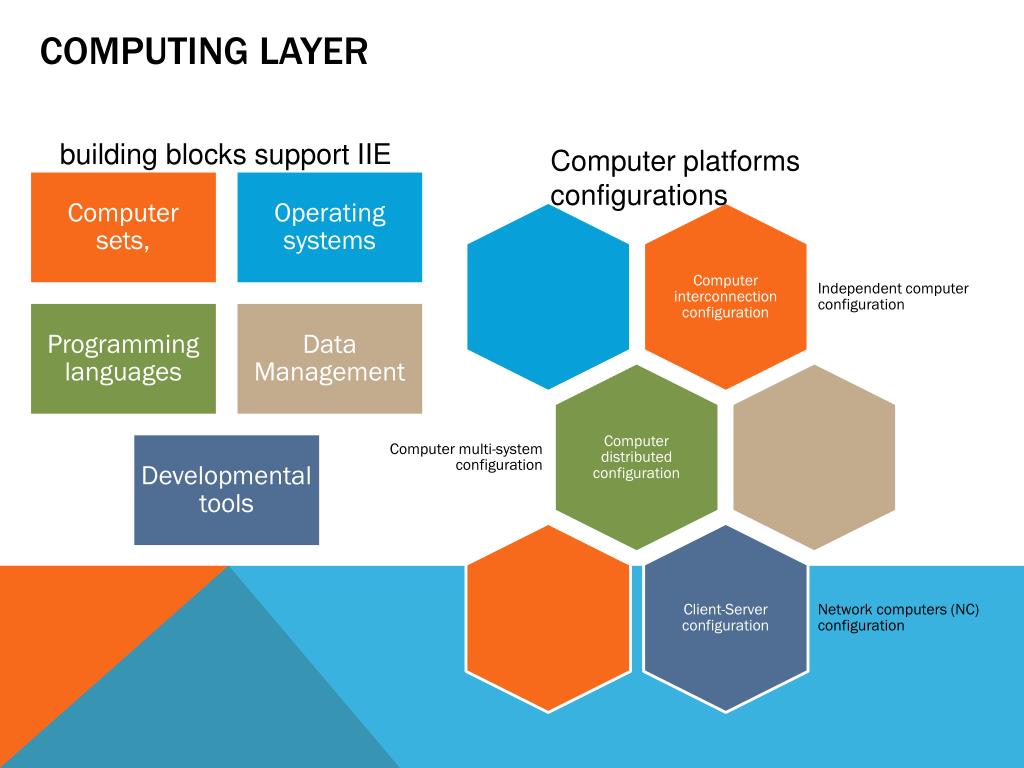 COMPUTING LAYER

building blocks support IIE

Computer sets,

Operating systems

Programming languages

Data Management

Developmental tools

Computer platforms configurations

Computer interconnection configuration

Independent computer configuration

Computer multi-system configuration

Computer distributed configuration

Client-Server configuration

Network computers (NC) configuration